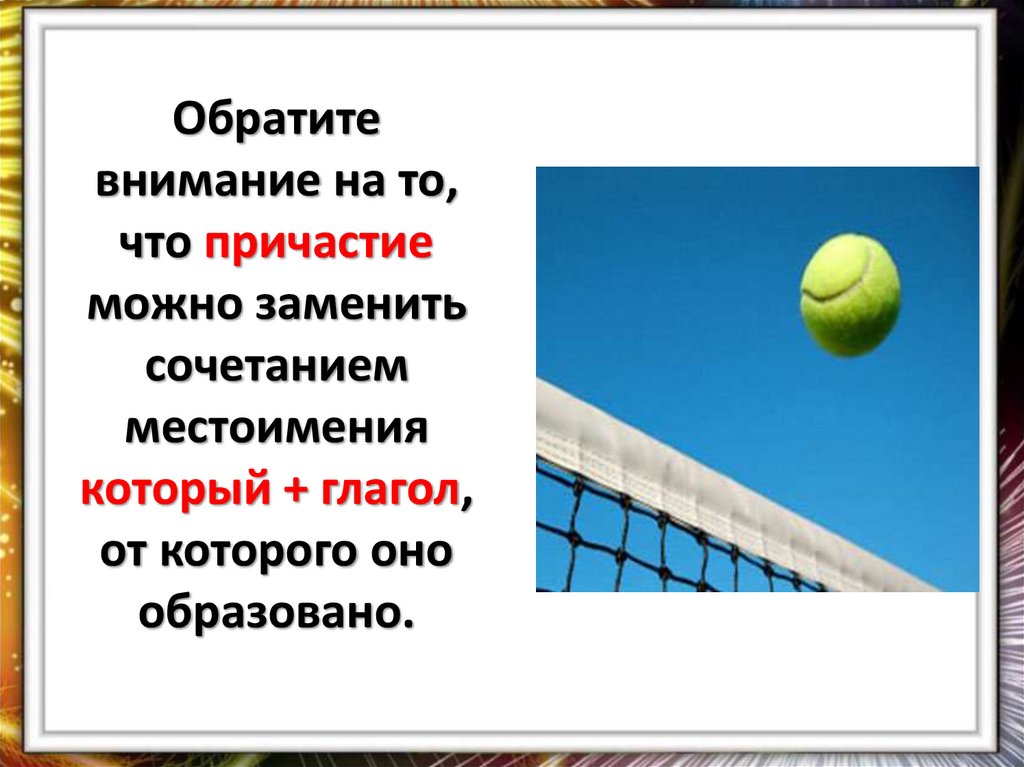 Обратите внимание на то, что причастие можно заменить сочетанием местоимения который + глагол, от которого оно образовано.